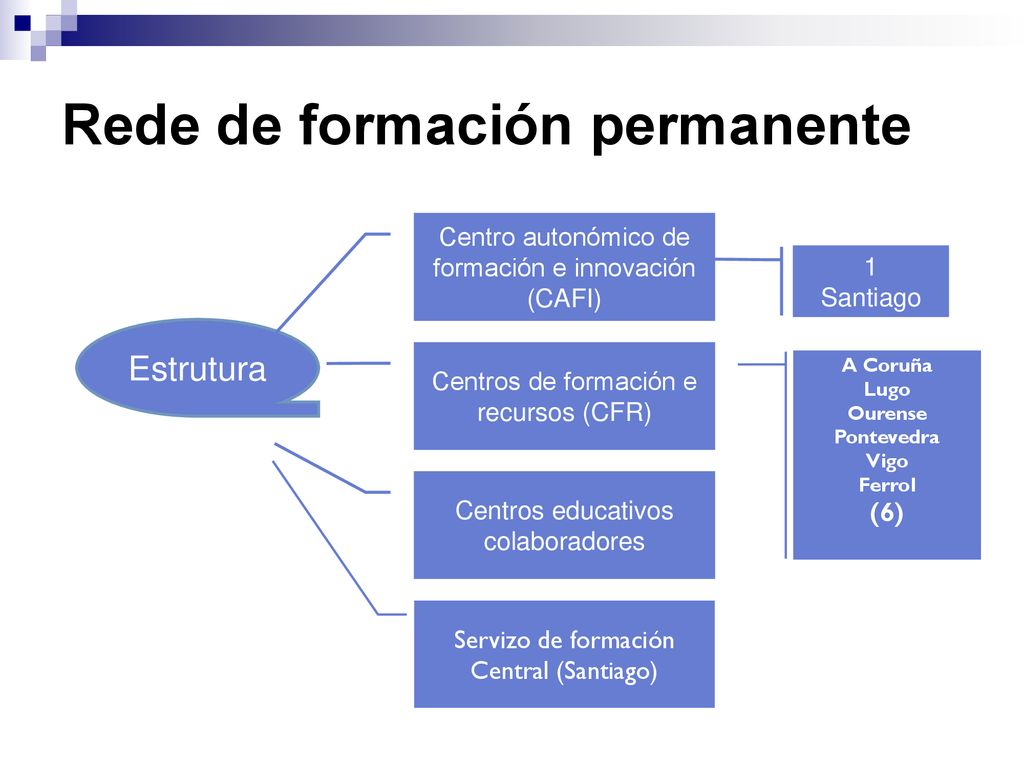 Rede de formación permanente

Estrutura

Centro autonómico de formación e innovación (CAFI)

1
Santiago

Centros de formación e recursos (CFR)

A Coruña
Lugo
Ourense
Pontevedra
Vigo
Ferrol
(6)

Centros educativos colaboradores

Servizo de formación Central (Santiago)